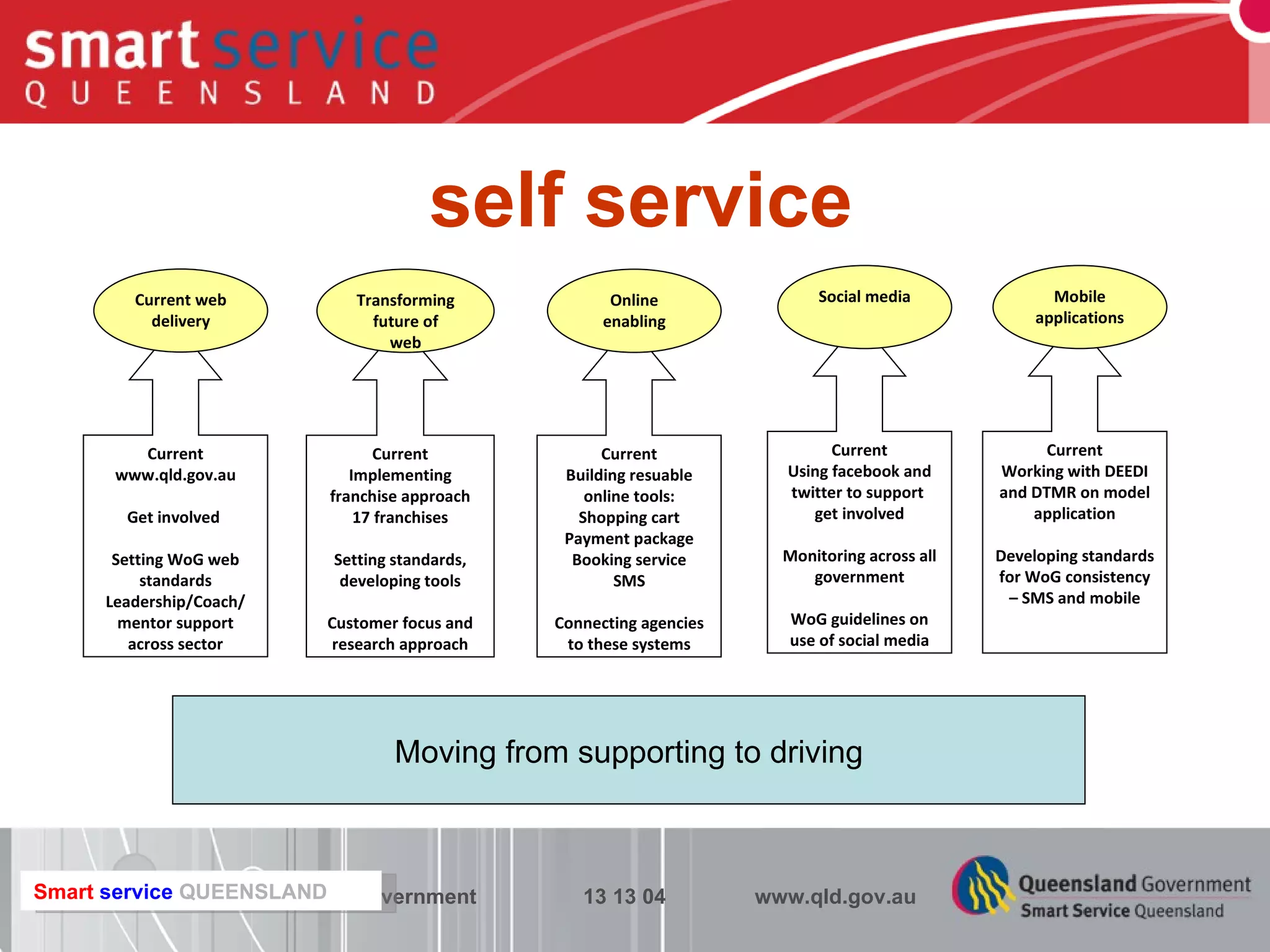 smart service
QUEENSLAND

self service

Current web delivery

Transforming future of web

Online enabling

Social media

Mobile applications

Current
www.qld.gov.au

Get involved

Setting WoG web standards
Leadership/Coach/ mentor support across sector

Current
Implementing franchise approach
17 franchises

Setting standards, developing tools

Customer focus and research approach

Current
Building resuable online tools:
Shopping cart
Payment package
Booking service
SMS

Connecting agencies to these systems

Current
Using facebook and twitter to support get involved

Monitoring across all government

WoG guidelines on use of social media

Current
Working with DEEDI and DTMR on model application

Developing standards for WoG consistency – SMS and mobile

Moving from supporting to driving

Smart service QUEENSLAND vernment 13 13 04 www.qld.gov.au

Queensland Government
Smart Service Queensland